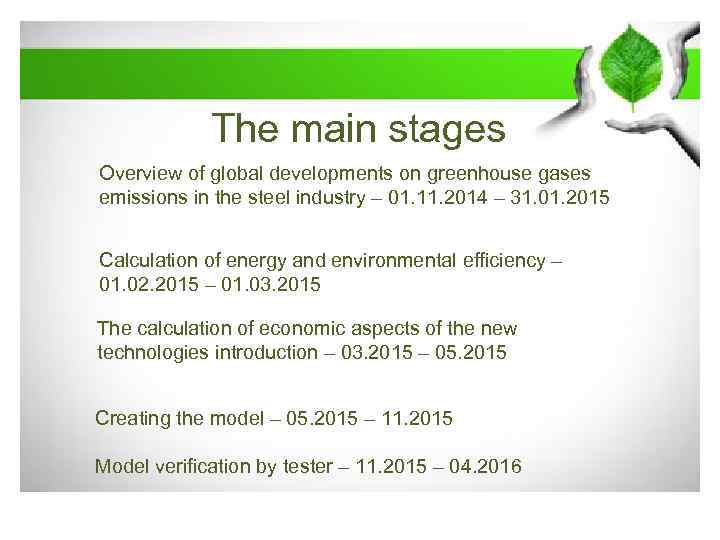 The main stages

Overview of global developments on greenhouse gases emissions in the steel industry – 01.11.2014 – 31.01.2015

Calculation of energy and environmental efficiency – 01.02.2015 – 01.03.2015

The calculation of economic aspects of the new technologies introduction – 03.2015 – 05.2015

Creating the model – 05.2015 – 11.2015

Model verification by tester – 11.2015 – 04.2016